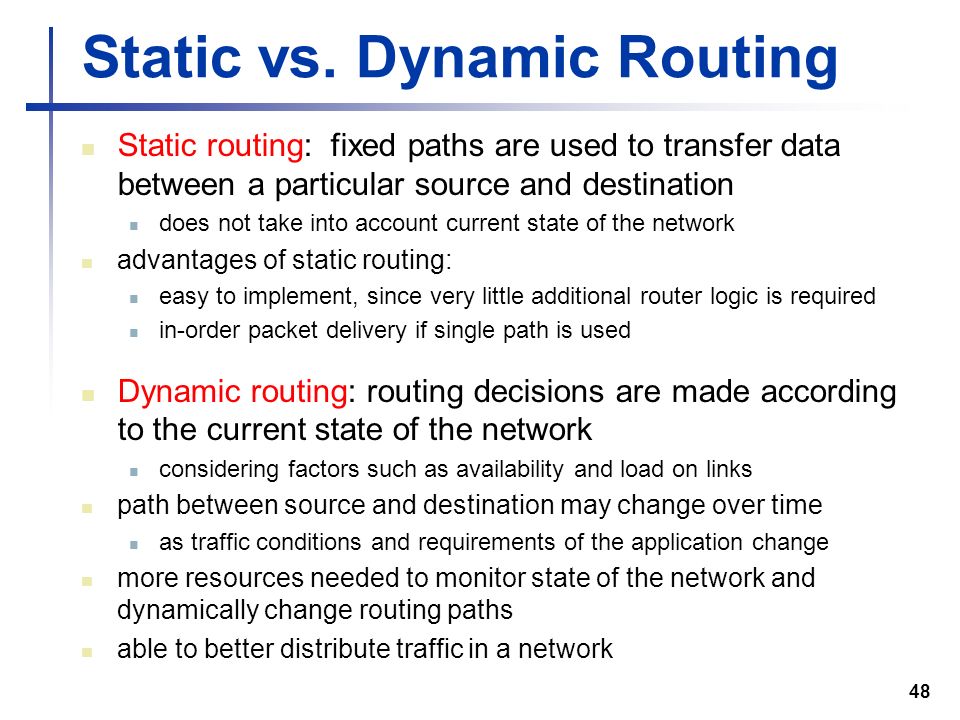 Static vs. Dynamic Routing

Static routing: fixed paths are used to transfer data between a particular source and destination

does not take into account current state of the network

advantages of static routing:

easy to implement, since very little additional router logic is required

in-order packet delivery if single path is used

Dynamic routing: routing decisions are made according to the current state of the network

considering factors such as availability and load on links

path between source and destination may change over time

as traffic conditions and requirements of the application change

more resources needed to monitor state of the network and dynamically change routing paths

able to better distribute traffic in a network

48